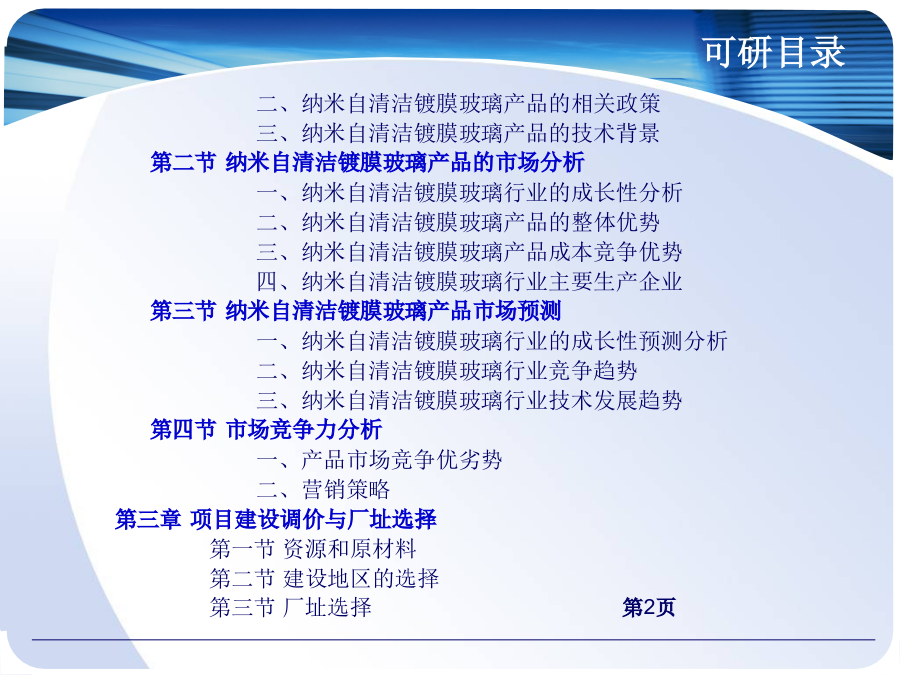 可研目录

二、纳米自清洁镀膜玻璃产品的相关政策
三、纳米自清洁镀膜玻璃产品的技术背景
第二节 纳米自清洁镀膜玻璃产品的市场分析
一、纳米自清洁镀膜玻璃行业的成长性分析
二、纳米自清洁镀膜玻璃产品的整体优势
三、纳米自清洁镀膜玻璃产品成本竞争优势
四、纳米自清洁镀膜玻璃行业主要生产企业
第三节 纳米自清洁镀膜玻璃产品市场预测
一、纳米自清洁镀膜玻璃行业的成长性预测分析
二、纳米自清洁镀膜玻璃行业竞争趋势
三、纳米自清洁镀膜玻璃行业技术发展趋势
第四节 市场竞争力分析
一、产品市场竞争优劣势
二、营销策略
第三章 项目建设调价与厂址选择
第一节 资源和原材料
第二节 建设地区的选择
第三节 厂址选择

第2页